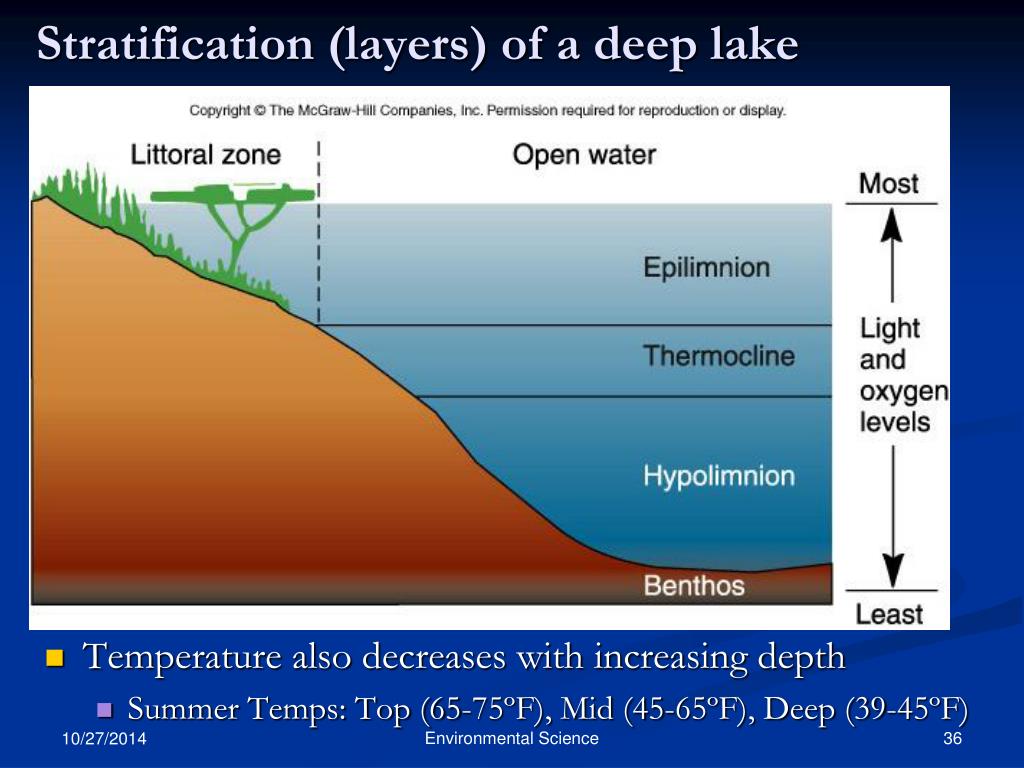 Stratification (layers) of a deep lake

Copyright © The McGraw-Hill Companies, Inc. Permission required for reproduction or display.

Littoral zone

Open water

Epilimnion

Thermocline

Hypolimnion

Benthos

Most

Light and oxygen levels

Least

Temperature also decreases with increasing depth

Summer Temps: Top (65-75ºF), Mid (45-65ºF), Deep (39-45ºF)

10/27/2014

Environmental Science

36